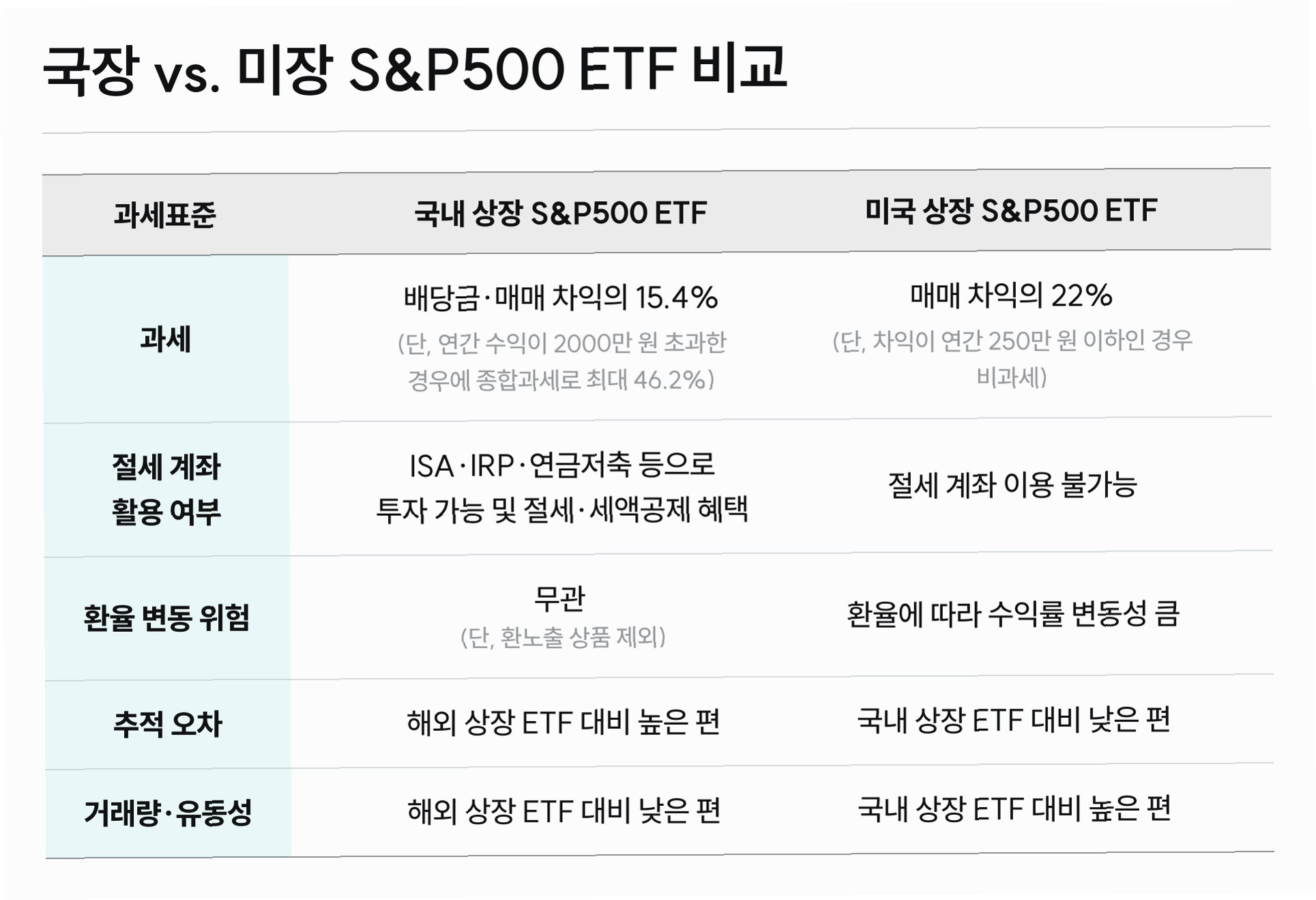 국장 vs. 미장 S&P500 ETF 비교

| 과세표준 | 국내 상장 S&P500 ETF | 미국 상장 S&P500 ETF |
|---|---|---|
| 과세 | 배당금·매매 차익의 15.4% (단, 연간 수익이 2000만 원 초과한 경우에 종합과세로 최대 46.2%) | 매매 차익의 22% (단, 차익이 연간 250만 원 이하인 경우 비과세) |
| 절세 계좌 활용 여부 | ISA·IRP·연금저축 등으로 투자 가능 및 절세·세액공제 혜택 | 절세 계좌 이용 불가능 |
| 환율 변동 위험 | 무관 (단, 환노출 상품 제외) | 환율에 따라 수익률 변동성 큼 |
| 추적 오차 | 해외 상장 ETF 대비 높은 편 | 국내 상장 ETF 대비 낮은 편 |
| 거래량·유동성 | 해외 상장 ETF 대비 낮은 편 | 국내 상장 ETF 대비 높은 편 |